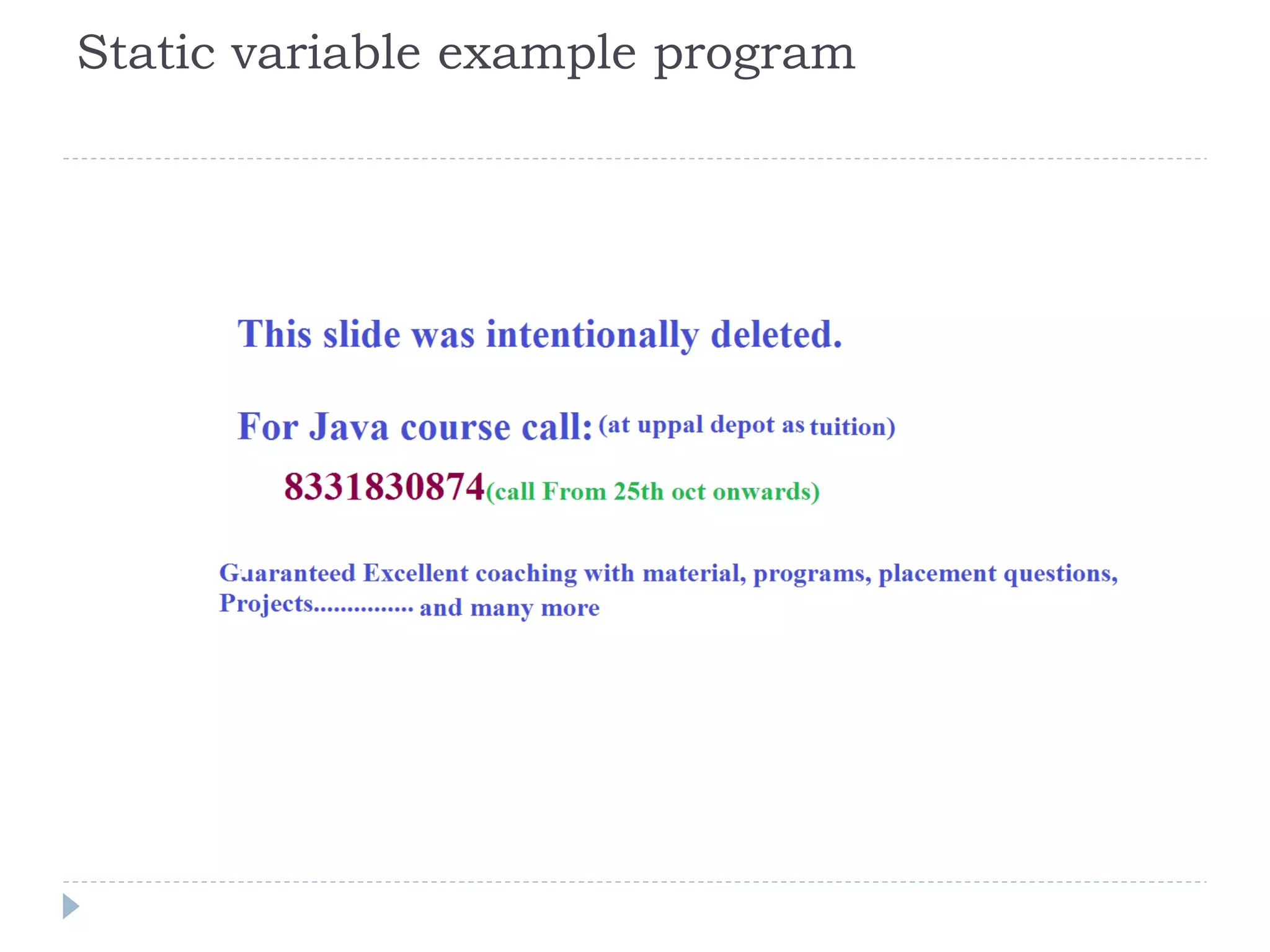 Static variable example program

This slide was intentionally deleted.

For Java course call: (at uppal depot as tuition)

8331830874(call From 25th oct onwards)

Guaranteed Excellent coaching with material, programs, placement questions, Projects............... and many more